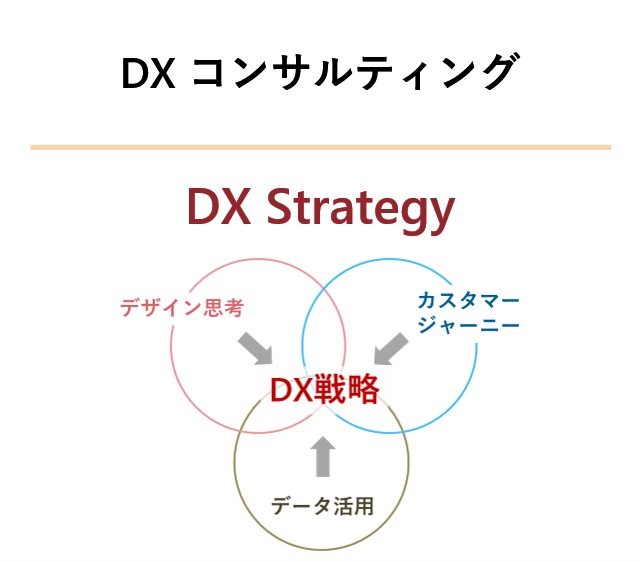 DX コンサルティング

DX Strategy

デザイン思考

カスタマージャーニー

DX戦略

データ活用